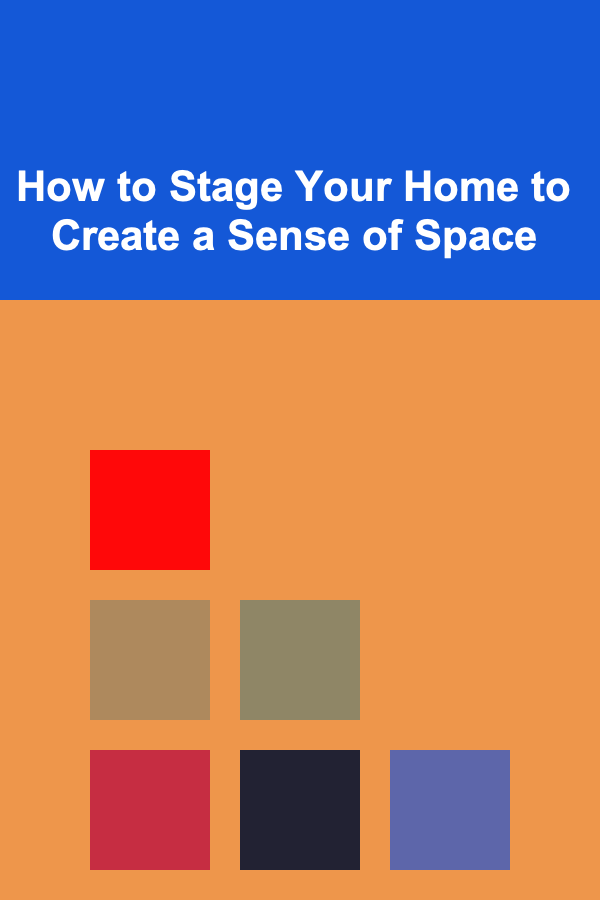 How to Stage Your Home to Create a Sense of Space